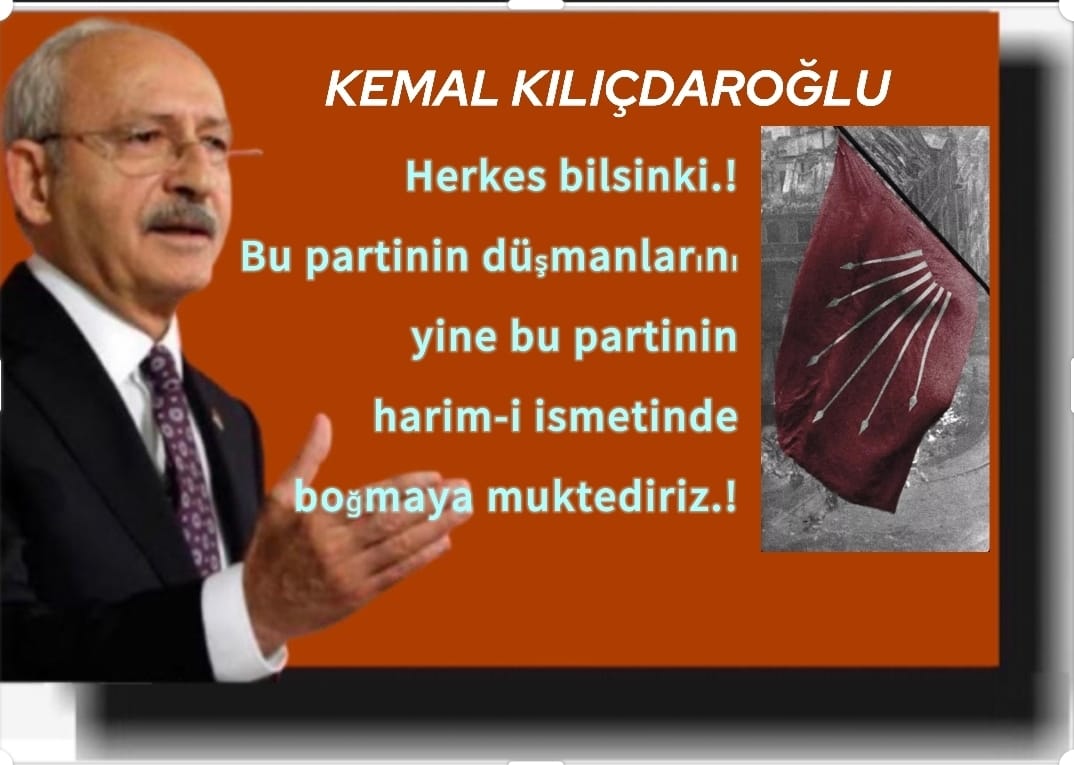 KEMAL KILIÇDAROĞLU

Herkes bilsinki.!
Bu partinin düşmanlarını
yine bu partinin
harim-i ismetinde
boğmaya muktediriz.!